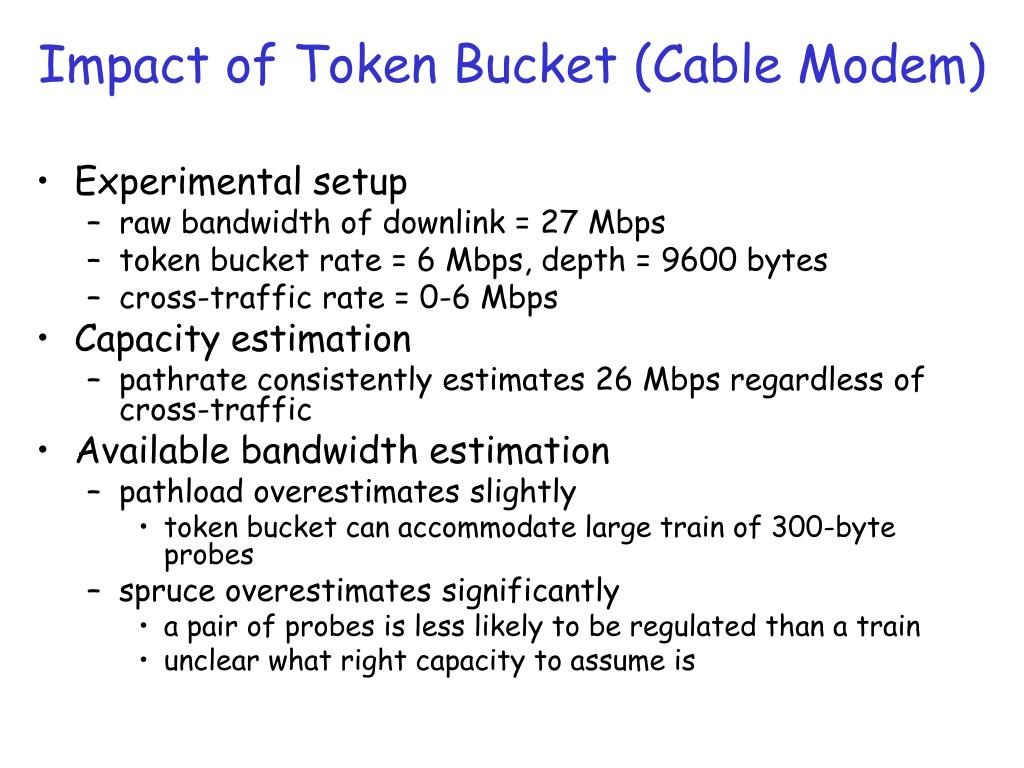 Impact of Token Bucket (Cable Modem)

• Experimental setup
– raw bandwidth of downlink = 27 Mbps
– token bucket rate = 6 Mbps, depth = 9600 bytes
– cross-traffic rate = 0-6 Mbps
• Capacity estimation
– pathrate consistently estimates 26 Mbps regardless of cross-traffic
• Available bandwidth estimation
– pathload overestimates slightly
• token bucket can accommodate large train of 300-byte probes
– spruce overestimates significantly
• a pair of probes is less likely to be regulated than a train
• unclear what right capacity to assume is